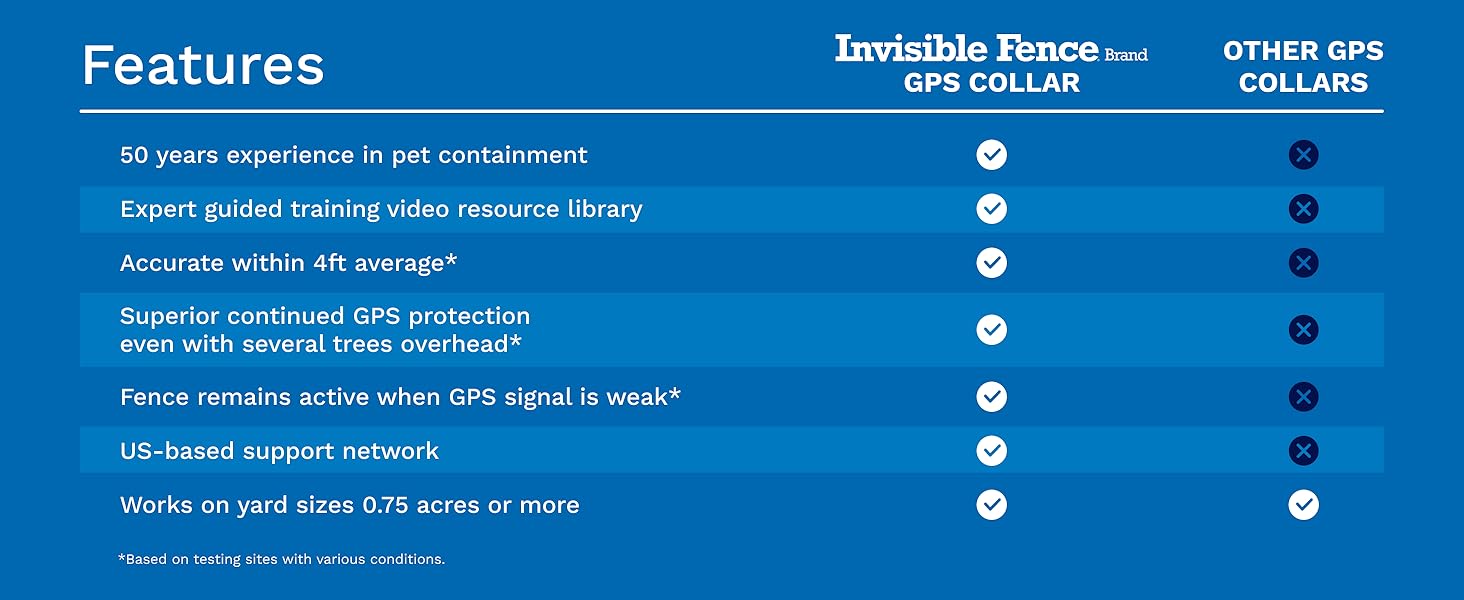 | Features | Invisible Fence. Brand GPS COLLAR | OTHER GPS COLLARS |
|---|---|---|
| 50 years experience in pet containment | ✓ | ✗ |
| Expert guided training video resource library | ✓ | ✗ |
| Accurate within 4ft average* | ✓ | ✗ |
| Superior continued GPS protection even with several trees overhead* | ✓ | ✗ |
| Fence remains active when GPS signal is weak* | ✓ | ✗ |
| US-based support network | ✓ | ✗ |
| Works on yard sizes 0.75 acres or more | ✓ | ✓ |

*Based on testing sites with various conditions.